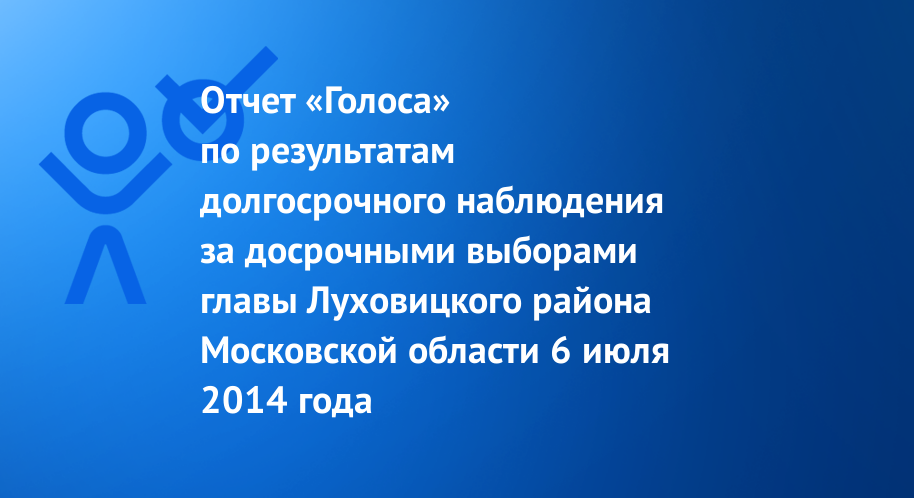 Отчет «Голоса» по результатам долгосрочного наблюдения за досрочными выборами главы Луховицкого района Московской области 6 июля 2014 года